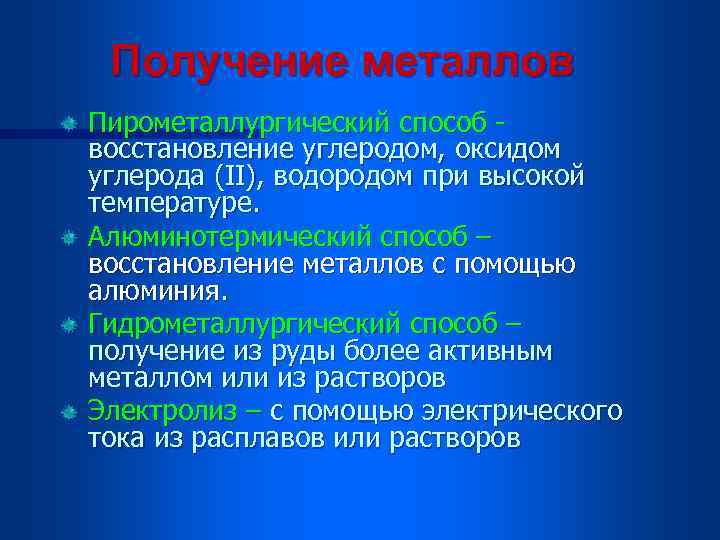 Получение металлов

Пирометаллургический способ - восстановление углеродом, оксидом углерода (II), водородом при высокой температуре.

Алюминотермический способ – восстановление металлов с помощью алюминия.

Гидрометаллургический способ – получение из руды более активным металлом или из растворов

Электролиз – с помощью электрического тока из расплавов или растворов